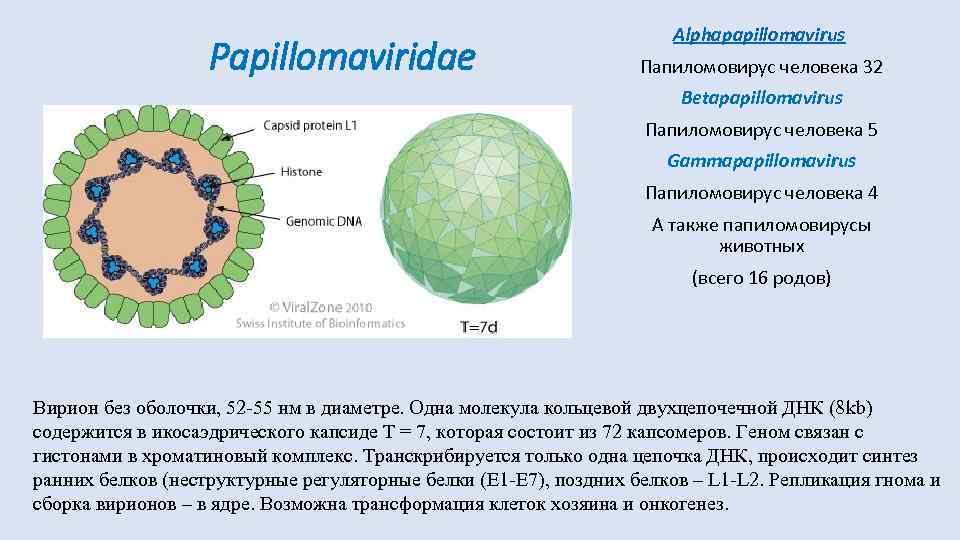 Papillomaviridae

Capsid protein L1
Histone
Genomic DNA
© ViralZone 2010
Swiss Institute of Bioinformatics

T=7d

Alphapapillomavirus
Папиломовирус человека 32
Betapapillomavirus
Папиломовирус человека 5
Gammapapillomavirus
Папиломовирус человека 4
А также папиломовирусы животных
(всего 16 родов)

Вирион без оболочки, 52-55 нм в диаметре. Одна молекула кольцевой двухцепочечной ДНК (8kb) содержится в икосаэдрического капсиде T = 7, которая состоит из 72 капсомеров. Геном связан с гистонами в хроматиновый комплекс. Транскрибируется только одна цепочка ДНК, происходит синтез ранних белков (неструктурные регуляторные белки (E1-E7), поздних белков – L1-L2. Репликация гнома и сборка вирионов – в ядре. Возможна трансформация клеток хозяина и онкогенез.